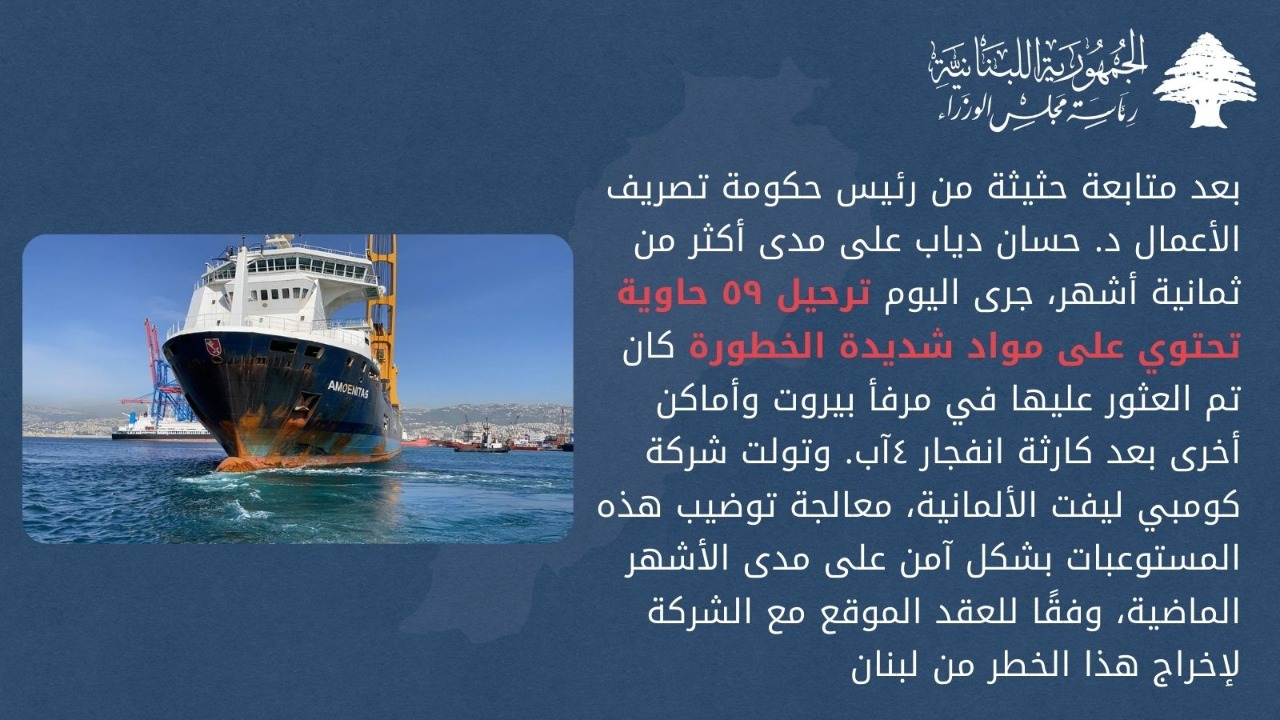 الجمهورية اللبنانية
رئاسة مجلس الوزراء

بعد متابعة حثيثة من رئيس حكومة تصريف الأعمال د. حسان دياب على مدى أكثر من ثمانية أشهر، جرى اليوم ترحيل ٥٩ حاوية تحتوي على مواد شديدة الخطورة كان تم العثور عليها في مرفأ بيروت وأماكن أخرى بعد كارثة انفجار ٤آب. وتولت شركة كومبي ليفت الألمانية، معالجة توضيب هذه المستوعبات بشكل آمن على مدى الأشهر الماضية، وفقًا للعقد الموقع مع الشركة لإخراج هذا الخطر من لبنان

AMOENITAS